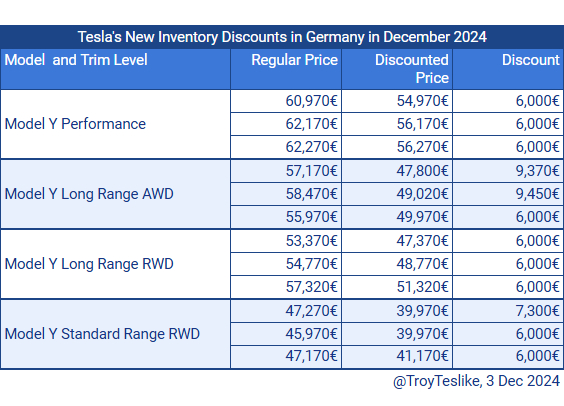 Tesla's New Inventory Discounts in Germany in December 2024

| Model and Trim Level | Regular Price | Discounted Price | Discount |
|---|---|---|---|
| Model Y Performance | 60,970€ | 54,970€ | 6,000€ |
| | 62,170€ | 56,170€ | 6,000€ |
| | 62,270€ | 56,270€ | 6,000€ |
| Model Y Long Range AWD | 57,170€ | 47,800€ | 9,370€ |
| | 58,470€ | 49,020€ | 9,450€ |
| | 55,970€ | 49,970€ | 6,000€ |
| Model Y Long Range RWD | 53,370€ | 47,370€ | 6,000€ |
| | 54,770€ | 48,770€ | 6,000€ |
| | 57,320€ | 51,320€ | 6,000€ |
| Model Y Standard Range RWD | 47,270€ | 39,970€ | 7,300€ |
| | 45,970€ | 39,970€ | 6,000€ |
| | 47,170€ | 41,170€ | 6,000€ |

@TroyTeslike, 3 Dec 2024